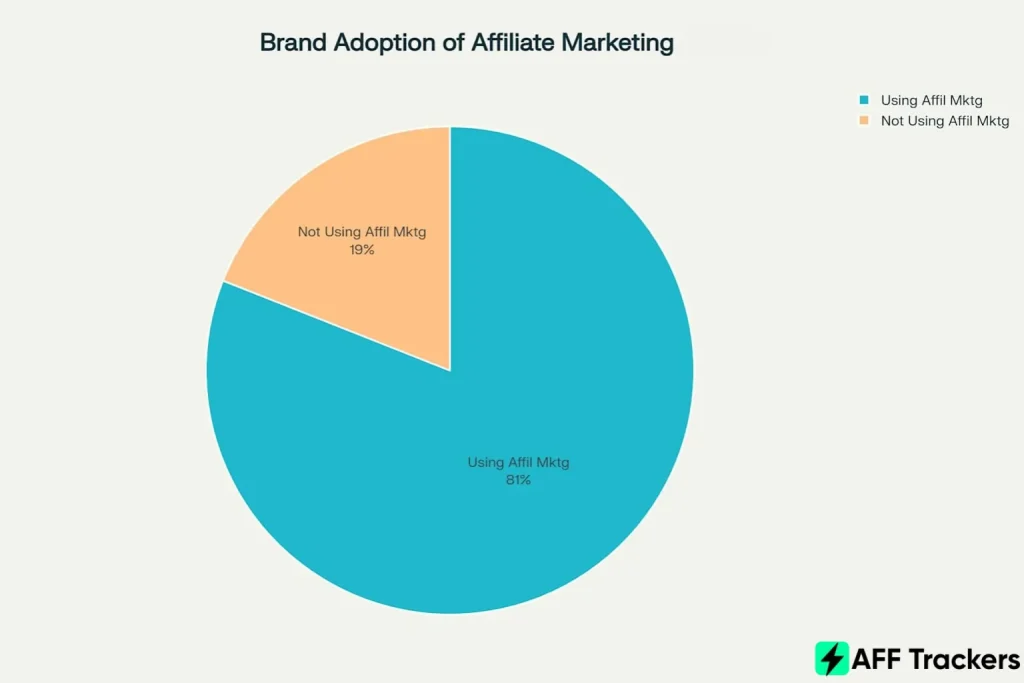 Brand Adoption of Affiliate Marketing

Using Affil Mktg
Not Using Affil Mktg

Not Using Affil Mktg
19%

Using Affil Mktg
81%

AFF Trackers